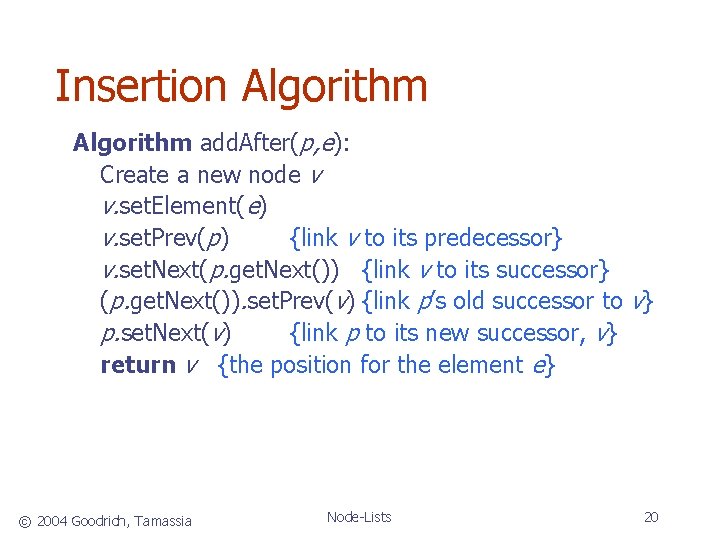 Insertion Algorithm

Algorithm addAfter(p,e):
Create a new node v
v.setElement(e)
v.setPrev(p) {link v to its predecessor}
v.setNext(p.getNext()) {link v to its successor}
(p.getNext()).setPrev(v) {link p's old successor to v}
p.setNext(v) {link p to its new successor, v}
return v {the position for the element e}

© 2004 Goodrich, Tamassia

Node-Lists

20